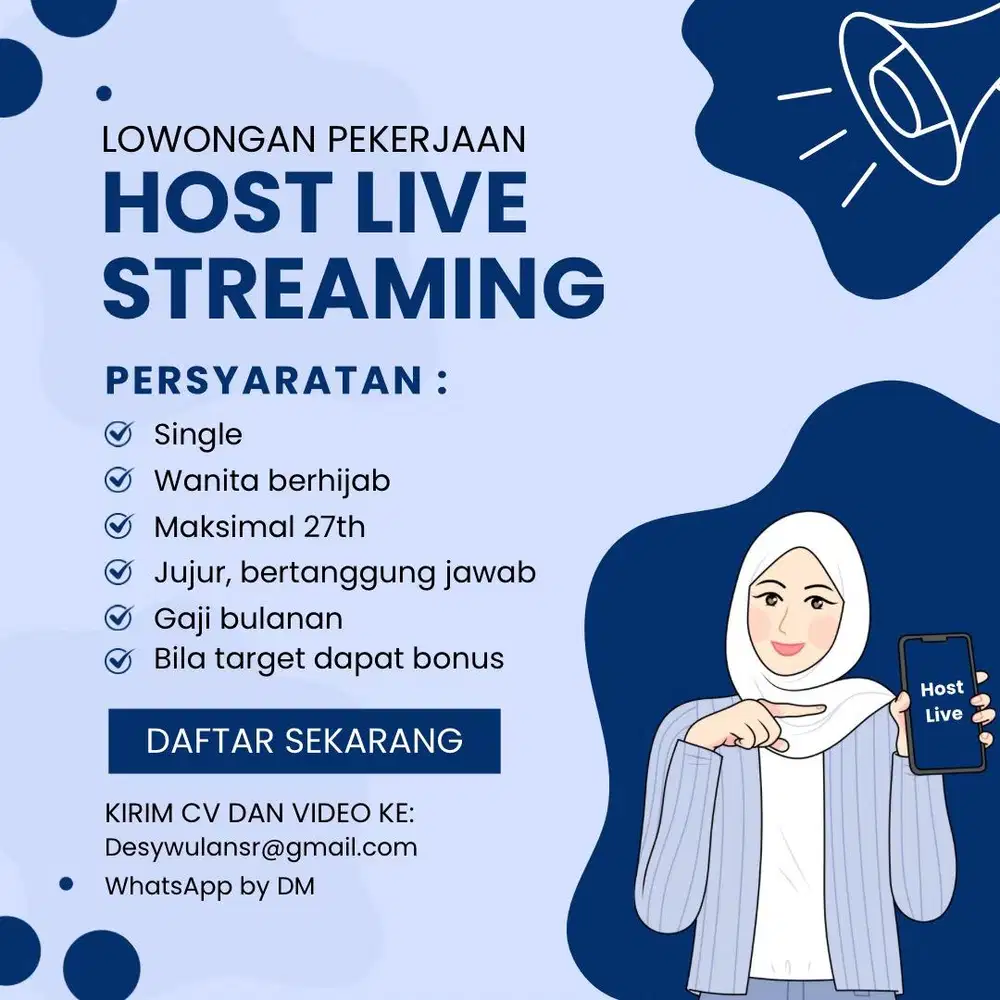 LOWONGAN PEKERJAAN
HOST LIVE STREAMING

PERSYARATAN :
Single
Wanita berhijab
Maksimal 27th
Jujur, bertanggung jawab
Gaji bulanan
Bila target dapat bonus

DAFTAR SEKARANG

KIRIM CV DAN VIDEO KE:
Desywulansr@gmail.com
WhatsApp by DM

Host Live